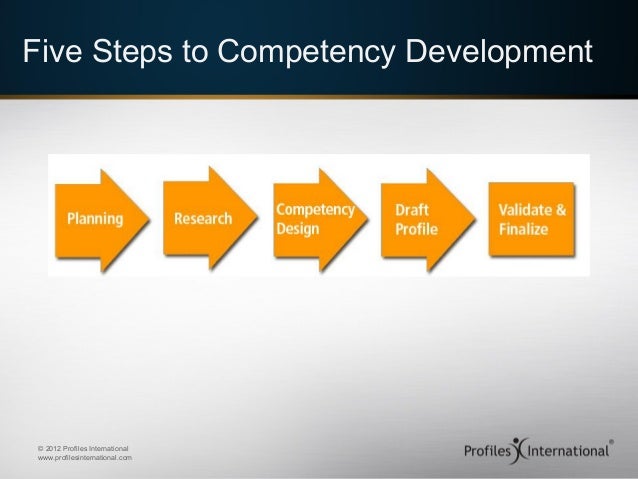 Five Steps to Competency Development

Planning

Research

Competency Design

Draft Profile

Validate & Finalize

© 2012 Profiles International
www.profilesinternational.com

Profiles International®